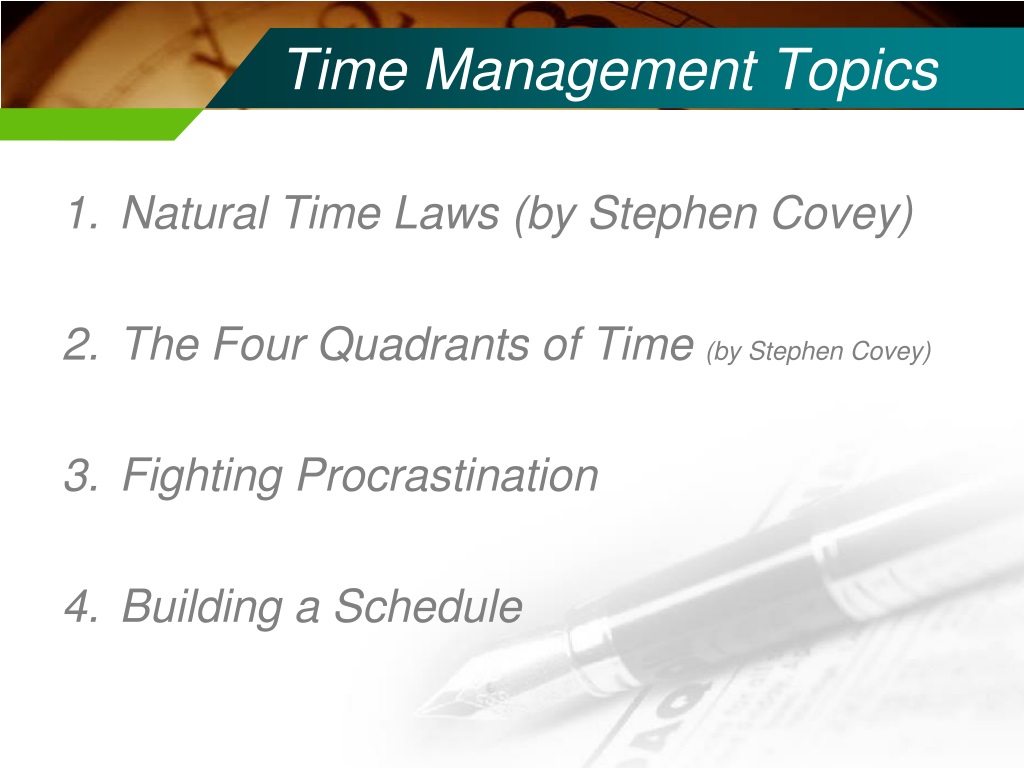 Time Management Topics

1. Natural Time Laws (by Stephen Covey)

2. The Four Quadrants of Time (by Stephen Covey)

3. Fighting Procrastination

4. Building a Schedule